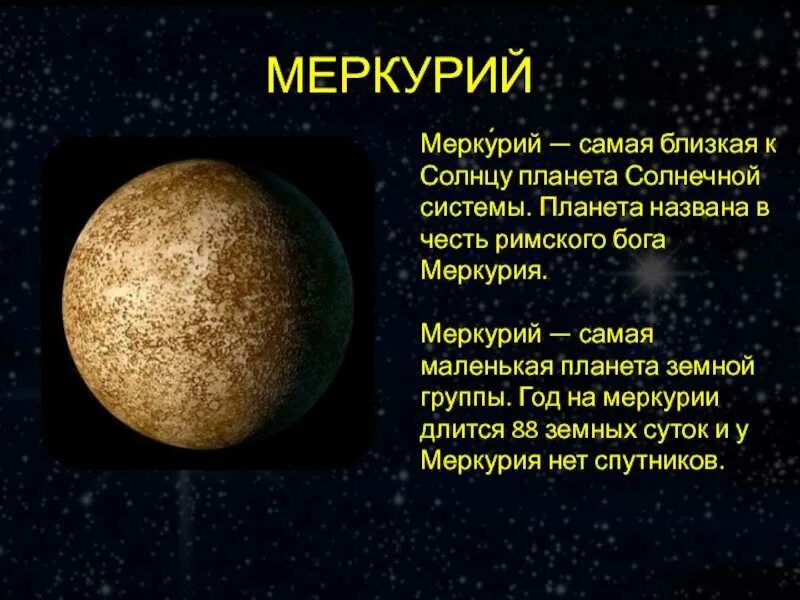 МЕРКУРИЙ

Мерку́рий — самая близкая к Солнцу планета Солнечной системы. Планета названа в честь римского бога Меркурия.

Меркурий — самая маленькая планета земной группы. Год на меркурии длится 88 земных суток и у Меркурия нет спутников.